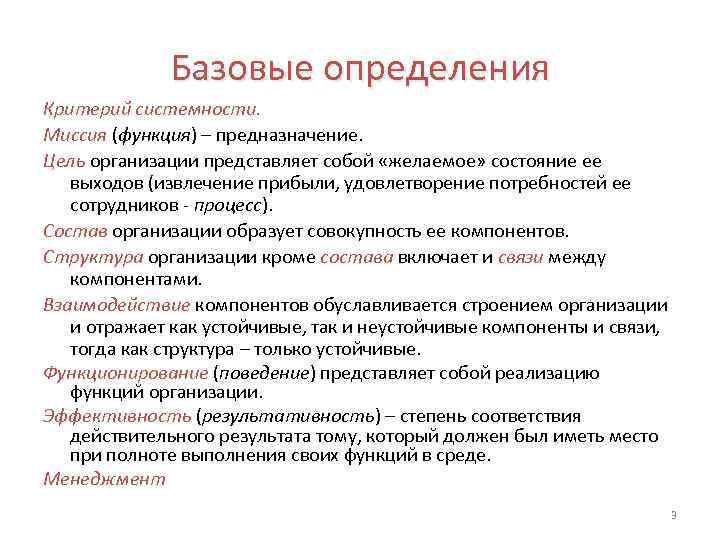 Базовые определения

Критерий системности.

Миссия (функция) – предназначение.

Цель организации представляет собой «желаемое» состояние ее выходов (извлечение прибыли, удовлетворение потребностей ее сотрудников - процесс).

Состав организации образует совокупность ее компонентов.

Структура организации кроме состава включает и связи между компонентами.

Взаимодействие компонентов обуславливается строением организации и отражает как устойчивые, так и неустойчивые компоненты и связи, тогда как структура – только устойчивые.

Функционирование (поведение) представляет собой реализацию функций организации.

Эффективность (результативность) – степень соответствия действительного результата тому, который должен был иметь место при полноте выполнения своих функций в среде.

Менеджмент

3